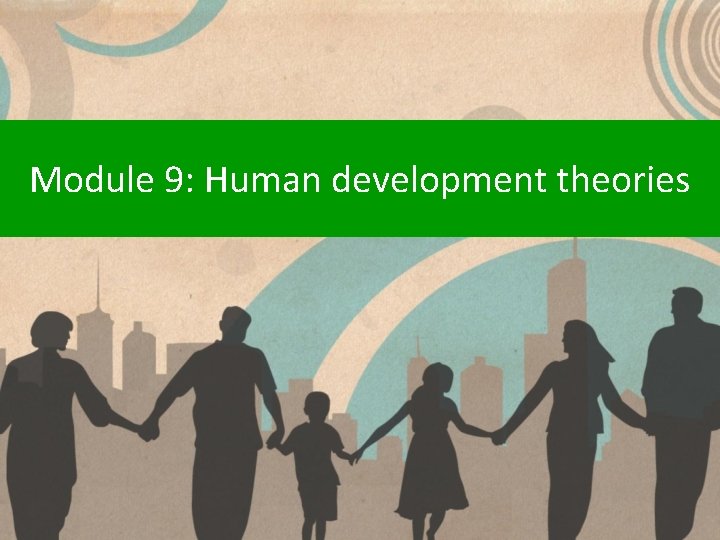 Module 9: Human development theories